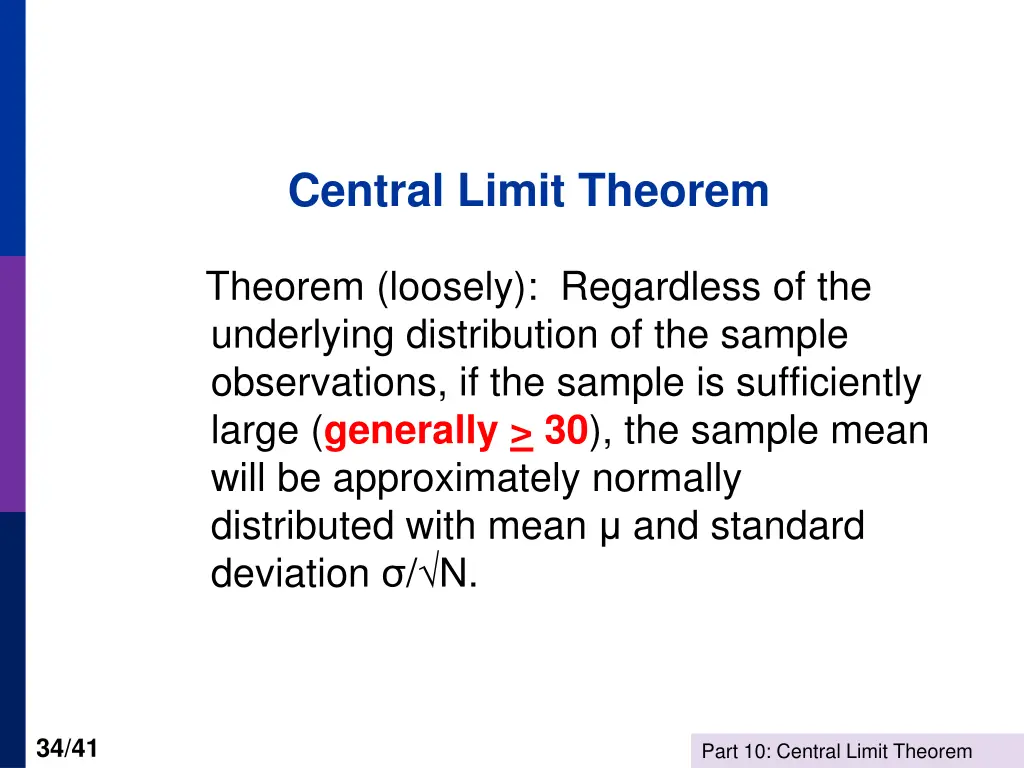 Central Limit Theorem

Theorem (loosely): Regardless of the underlying distribution of the sample observations, if the sample is sufficiently large (generally $\geq$ 30), the sample mean will be approximately normally distributed with mean $\mu$ and standard deviation $\sigma/\sqrt{N}$.

34/41

Part 10: Central Limit Theorem